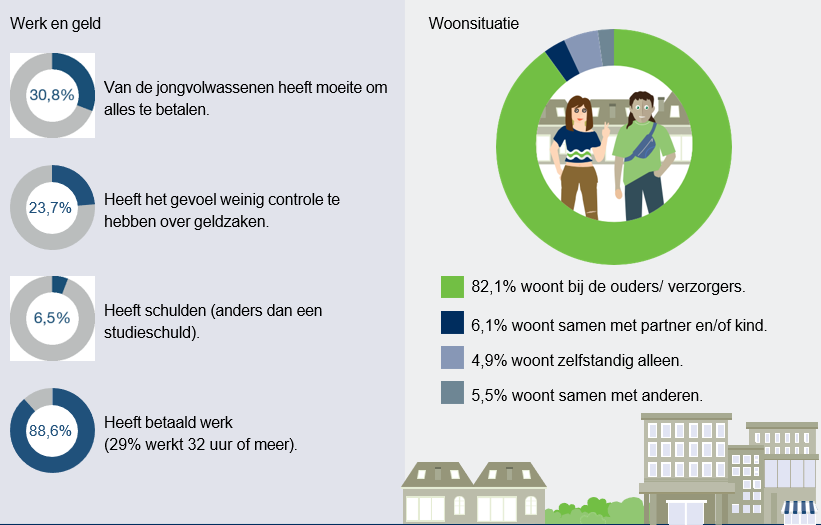 Werk en geld

30,8%
Van de jongvolwassenen heeft moeite om alles te betalen.

23,7%
Heeft het gevoel weinig controle te hebben over geldzaken.

6,5%
Heeft schulden (anders dan een studieschuld).

88,6%
Heeft betaald werk (29% werkt 32 uur of meer).

Woonsituatie

82,1% woont bij de ouders/ verzorgers.

6,1% woont samen met partner en/of kind.

4,9% woont zelfstandig alleen.

5,5% woont samen met anderen.